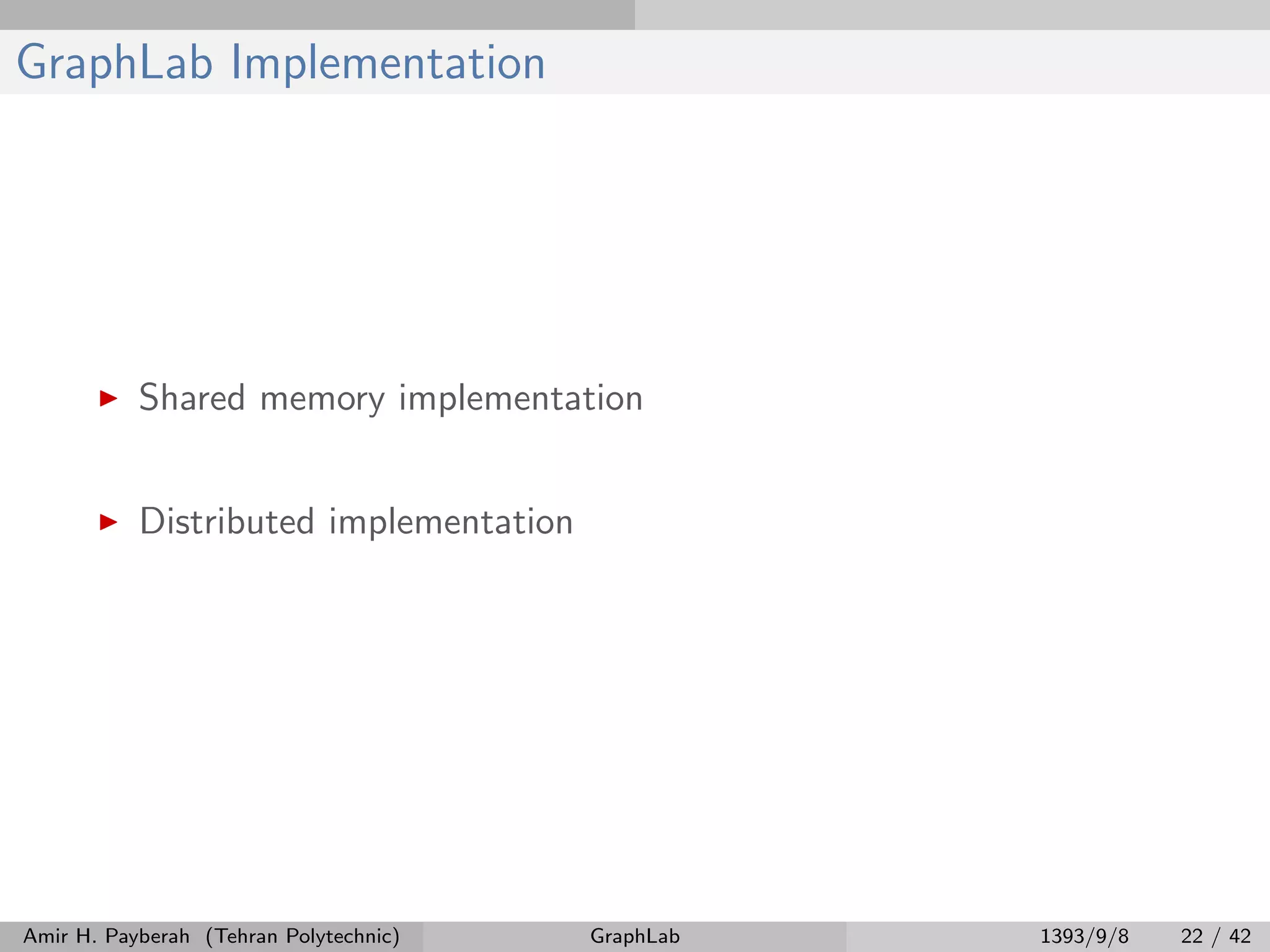 GraphLab Implementation

▶ Shared memory implementation

▶ Distributed implementation

Amir H. Payberah (Tehran Polytechnic) GraphLab 1393/9/8 22 / 42